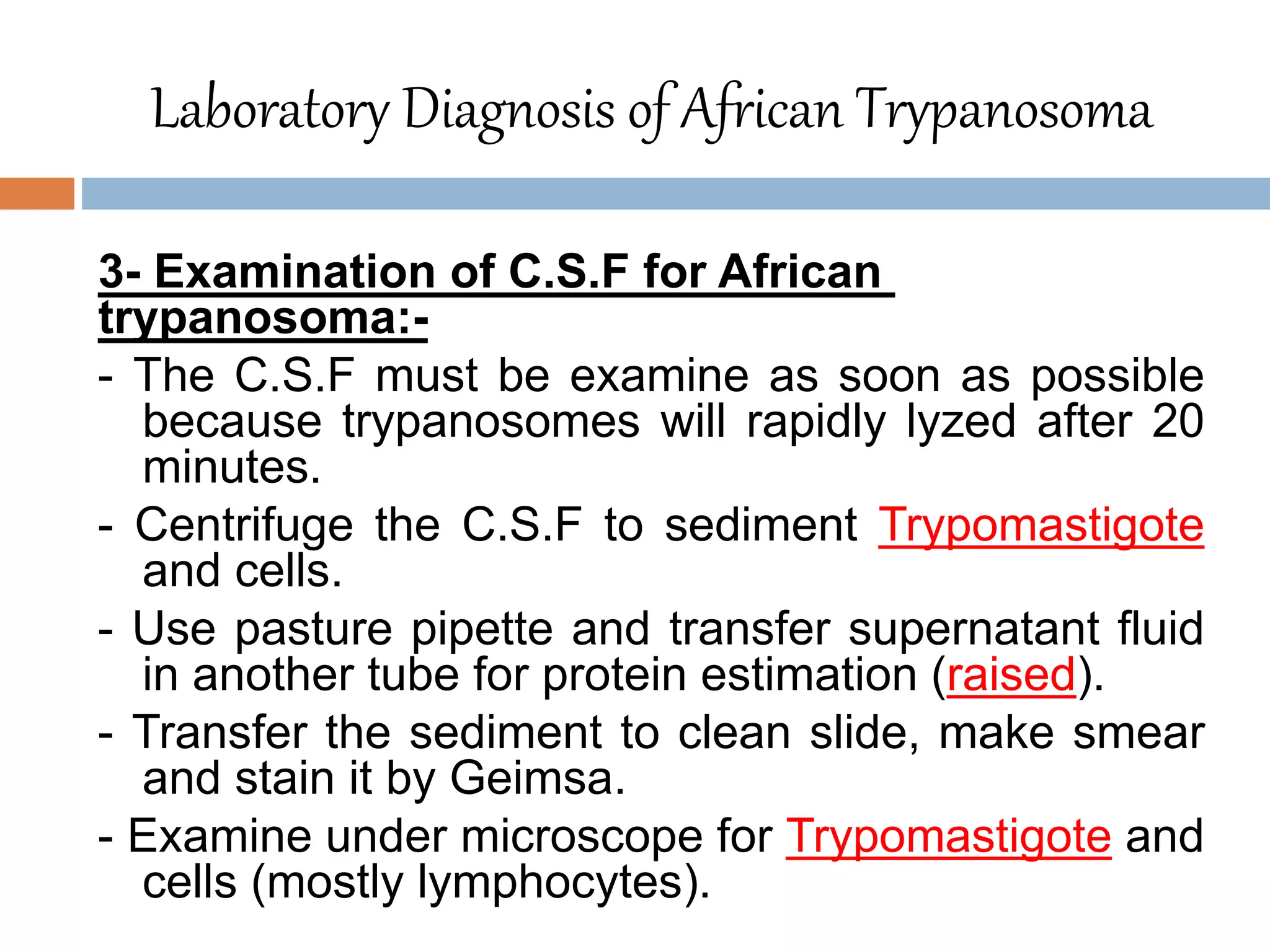 Laboratory Diagnosis of African Trypanosoma

3- Examination of C.S.F for African trypanosoma:-

- The C.S.F must be examine as soon as possible because trypanosomes will rapidly lyzed after 20 minutes.

- Centrifuge the C.S.F to sediment Trypomastigote and cells.

- Use pasture pipette and transfer supernatant fluid in another tube for protein estimation (raised).

- Transfer the sediment to clean slide, make smear and stain it by Geimsa.

- Examine under microscope for Trypomastigote and cells (mostly lymphocytes).